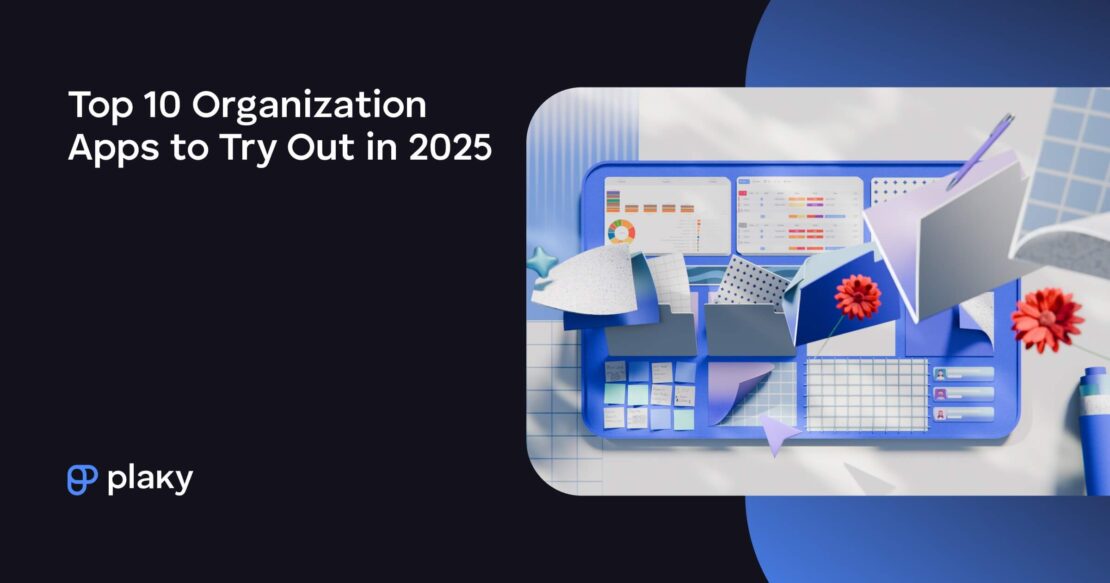 Top 10 Organization Apps to Try Out in 2025

plaky